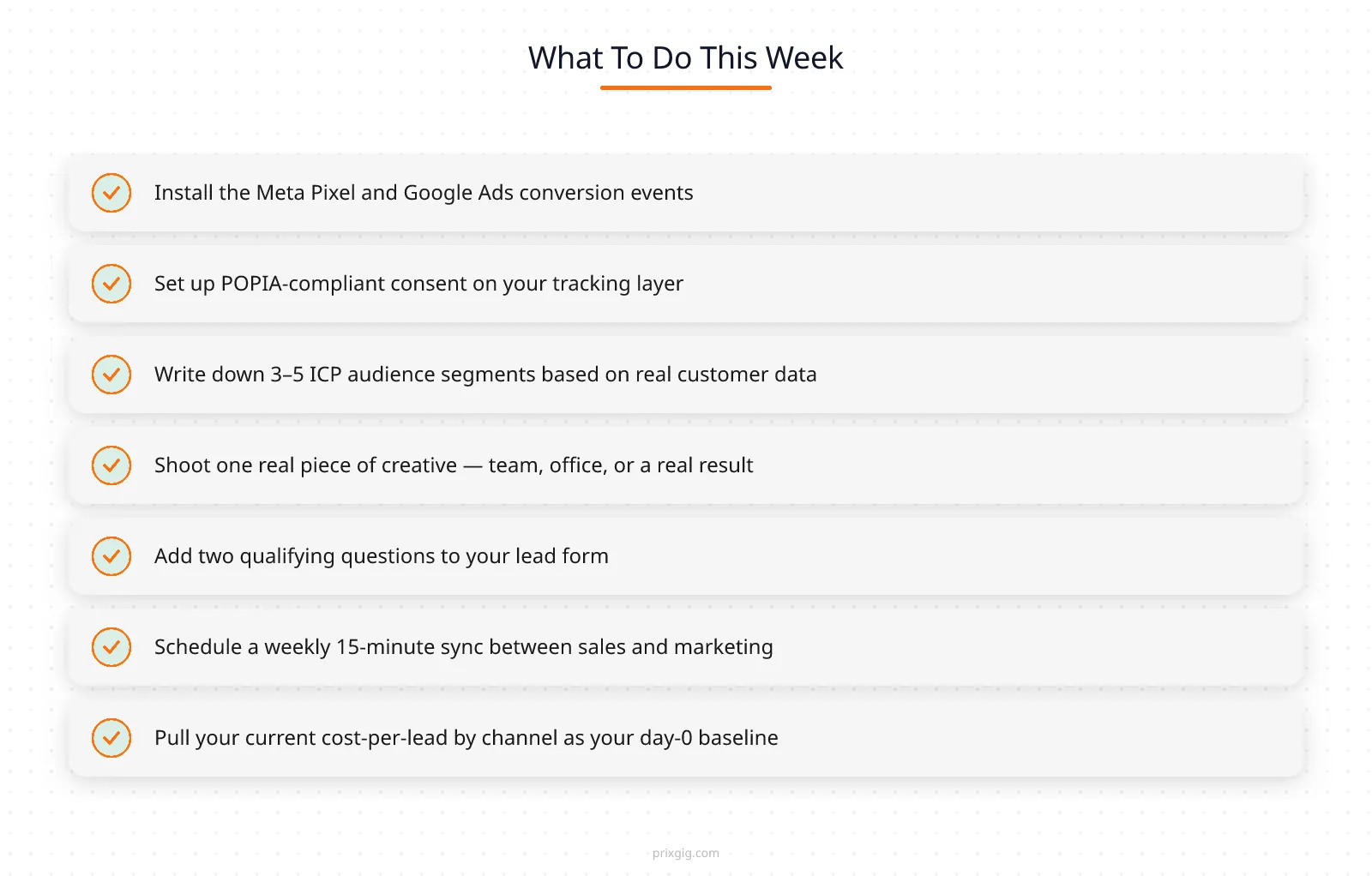 What To Do This Week

Install the Meta Pixel and Google Ads conversion events

Set up POPIA-compliant consent on your tracking layer

Write down 3–5 ICP audience segments based on real customer data

Shoot one real piece of creative — team, office, or a real result

Add two qualifying questions to your lead form

Schedule a weekly 15-minute sync between sales and marketing

Pull your current cost-per-lead by channel as your day-0 baseline

prixgig.com